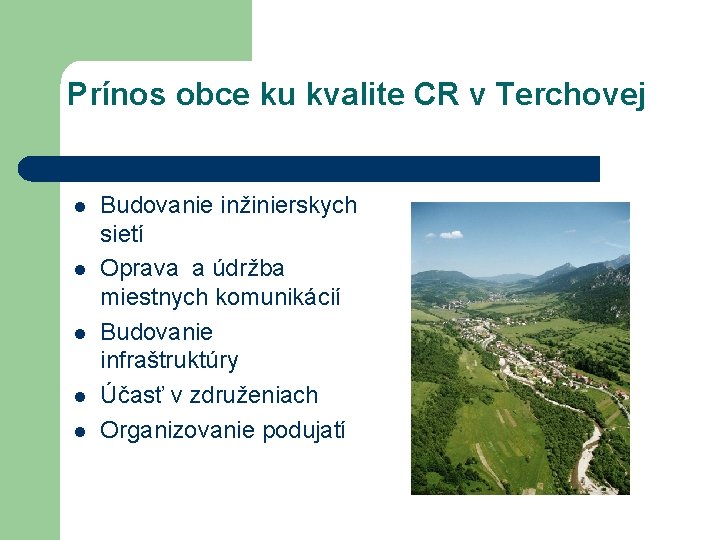 Prínos obce ku kvalite CR v Terchovej

- Budovanie inžinierskych sietí
- Oprava a údržba miestnych komunikácií
- Budovanie infraštruktúry
- Účasť v združeniach
- Organizovanie podujatí